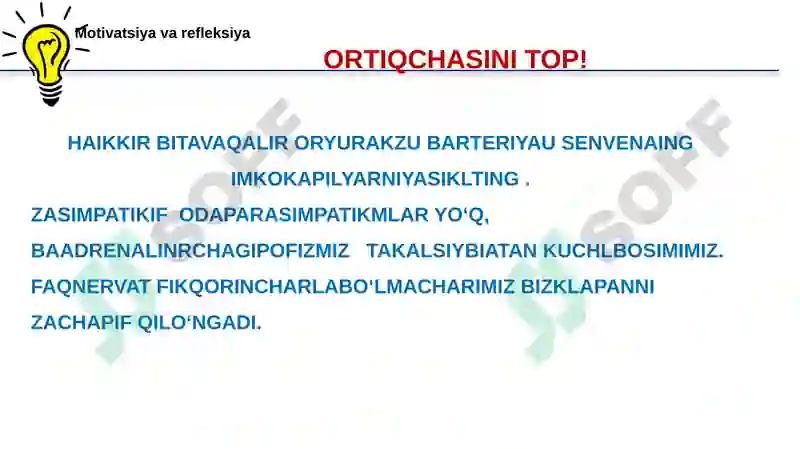 Motivatsiya va refleksiya

ORTIQCHASINI TOP!

HAIKKIR BITAVAQALIR ORYURAKZU BARTERIYAU SENVENAING IMKOKAPILYARNIYASIKLTING .

ZASIMPATIKIF ODAPARASIMPATIKMLAR YO‘Q,

BAADRENALINRCHAGIPOFIZMIZ TAKALSIYBIATAN KUCHLBOSIMIMIZ.

FAQNERVAT FIKQORINCHARLABO‘LMACHARIMIZ BIZKLAPANNI ZACHAPIF QILO‘NGADI.

SOFF

SOFF